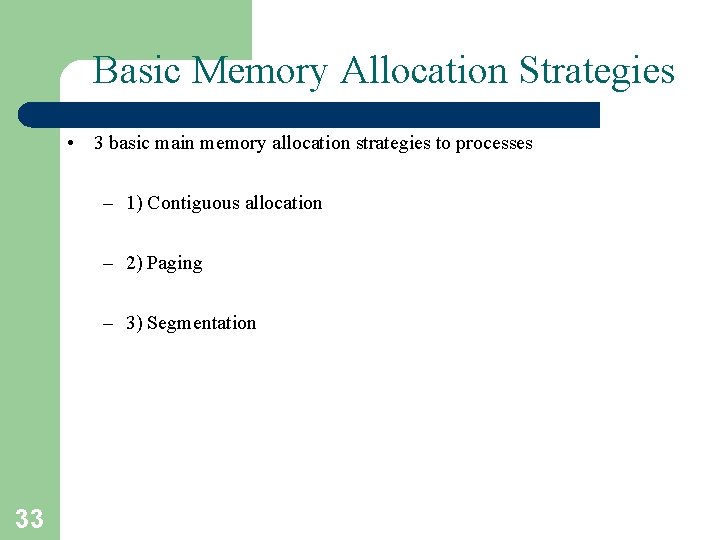 Basic Memory Allocation Strategies

• 3 basic main memory allocation strategies to processes

– 1) Contiguous allocation

– 2) Paging

– 3) Segmentation

33